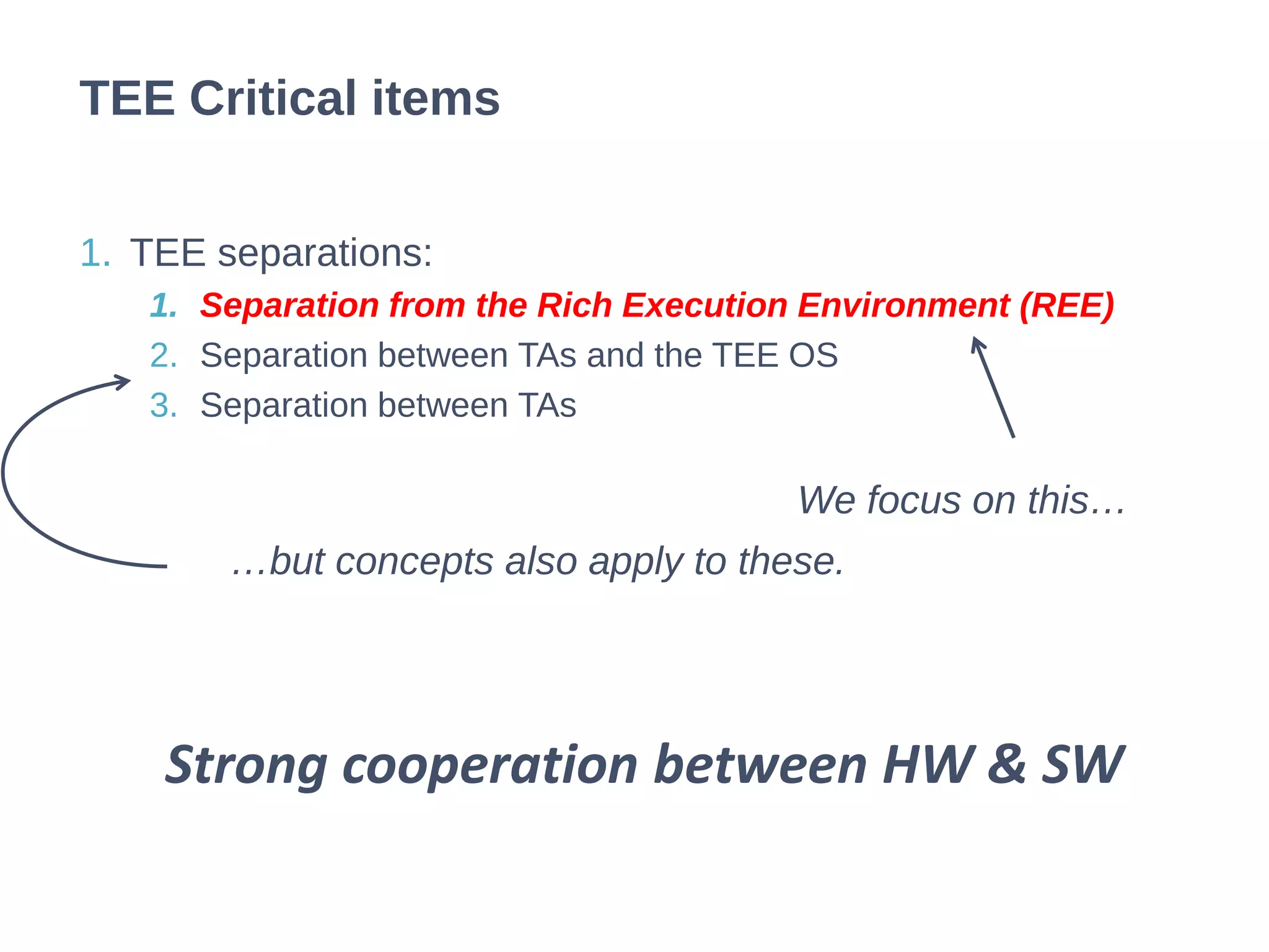 TEE Critical items

1. TEE separations:

1. Separation from the Rich Execution Environment (REE)
2. Separation between TAs and the TEE OS
3. Separation between TAs

We focus on this…

…but concepts also apply to these.

Strong cooperation between HW & SW